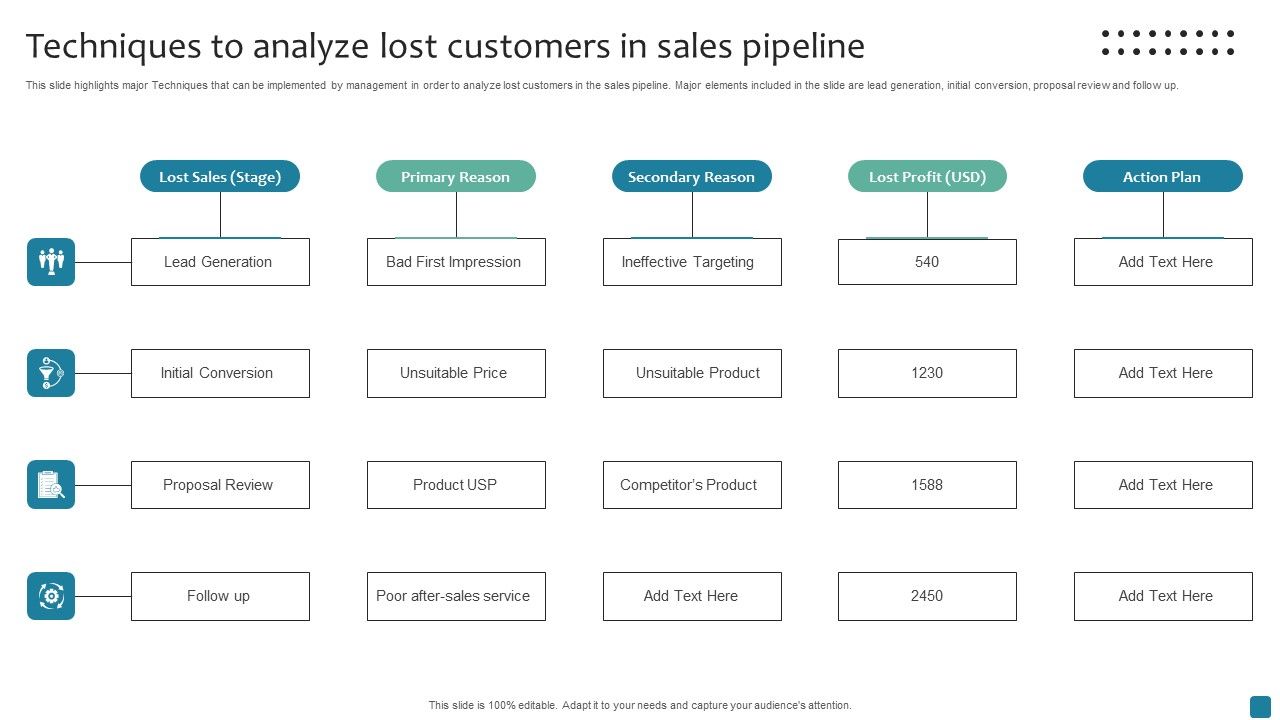 Techniques to analyze lost customers in sales pipeline

This slide highlights major Techniques that can be implemented by management in order to analyze lost customers in the sales pipeline. Major elements included in the slide are lead generation, initial conversion, proposal review and follow up.

| Lost Sales (Stage) | Primary Reason | Secondary Reason | Lost Profit (USD) | Action Plan |
|---|---|---|---|---|
| Lead Generation | Bad First Impression | Ineffective Targeting | 540 | Add Text Here |
| Initial Conversion | Unsuitable Price | Unsuitable Product | 1230 | Add Text Here |
| Proposal Review | Product USP | Competitor's Product | 1588 | Add Text Here |
| Follow up | Poor after-sales service | Add Text Here | 2450 | Add Text Here |

This slide is 100% editable. Adapt it to your needs and capture your audience's attention.